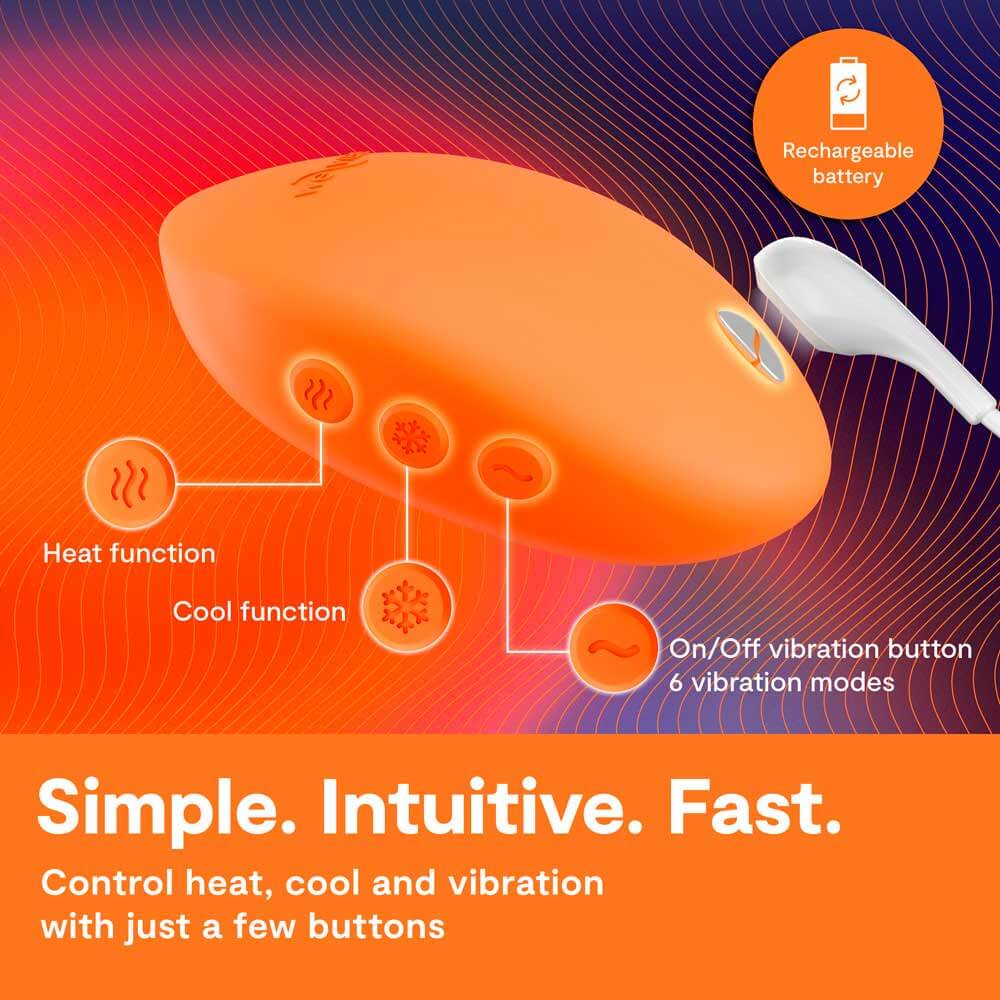 Rechargeable battery

Heat function

Cool function

On/Off vibration button
6 vibration modes

Simple. Intuitive. Fast.

Control heat, cool and vibration with just a few buttons